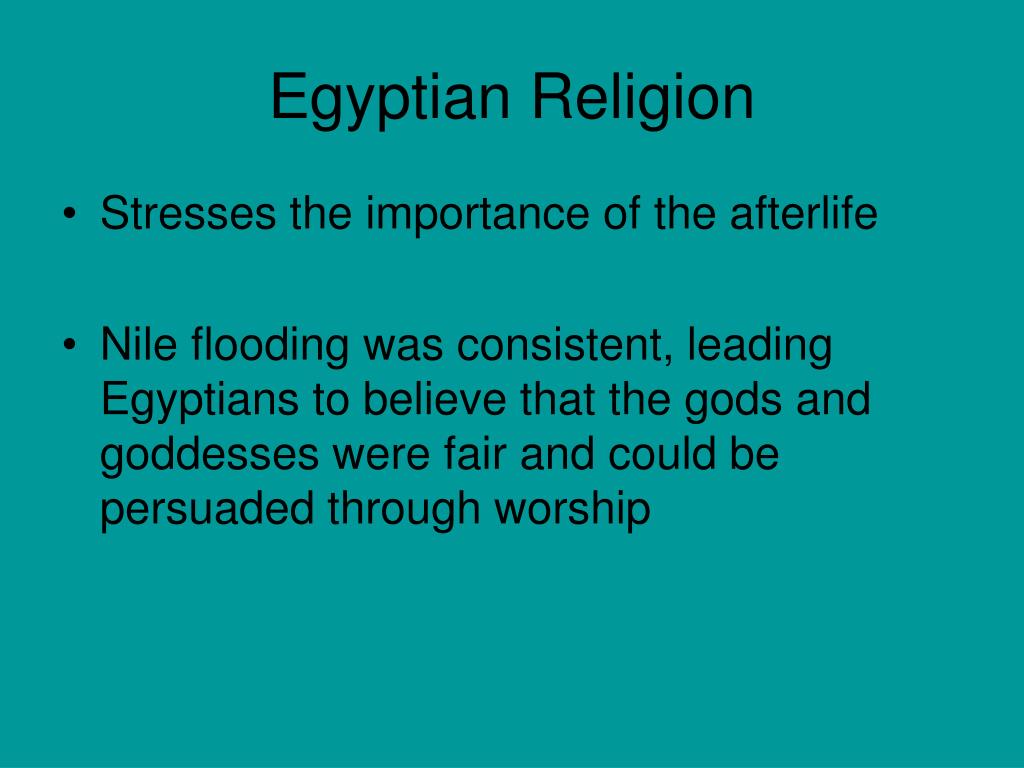 Egyptian Religion

• Stresses the importance of the afterlife

• Nile flooding was consistent, leading Egyptians to believe that the gods and goddesses were fair and could be persuaded through worship